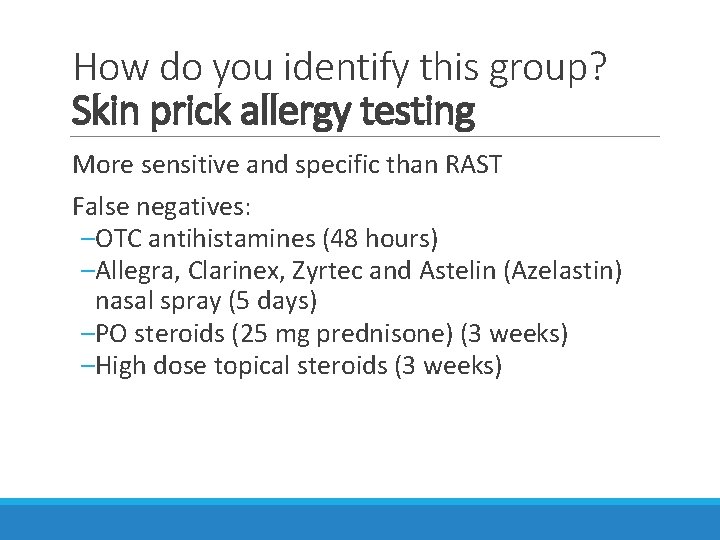 How do you identify this group?
Skin prick allergy testing

More sensitive and specific than RAST

False negatives:
–OTC antihistamines (48 hours)
–Allegra, Clarinex, Zyrtec and Astelin (Azelastin) nasal spray (5 days)
–PO steroids (25 mg prednisone) (3 weeks)
–High dose topical steroids (3 weeks)